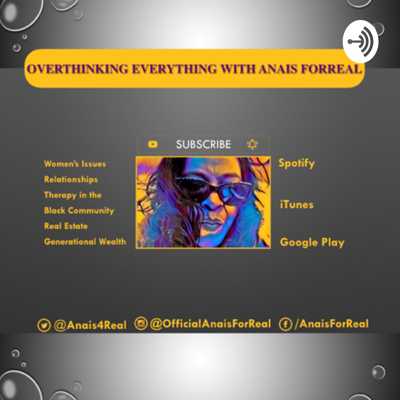 OVERTHINKING EVERYTHING WITH ANAIS FORREAL

SUBSCRIBE

Women's Issues
Relationships
Therapy in the Black Community
Real Estate
Generational Wealth

Spotify

iTunes

Google Play

@Anais4Real @OfficialAnaisForReal /AnaisForReal